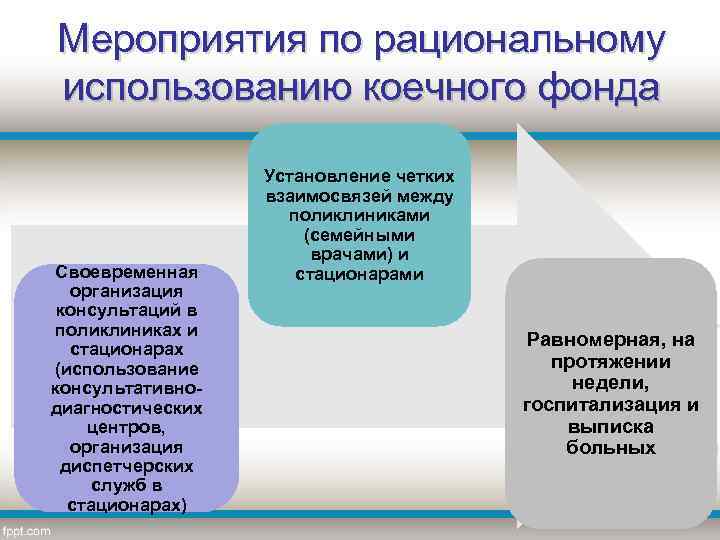 Мероприятия по рациональному использованию коечного фонда

Своевременная организация консультаций в поликлиниках и стационарах (использование консультативно-диагностических центров, организация диспетчерских служб в стационарах)

Установление четких взаимосвязей между поликлиниками (семейными врачами) и стационарами

Равномерная, на протяжении недели, госпитализация и выписка больных

fppt.com